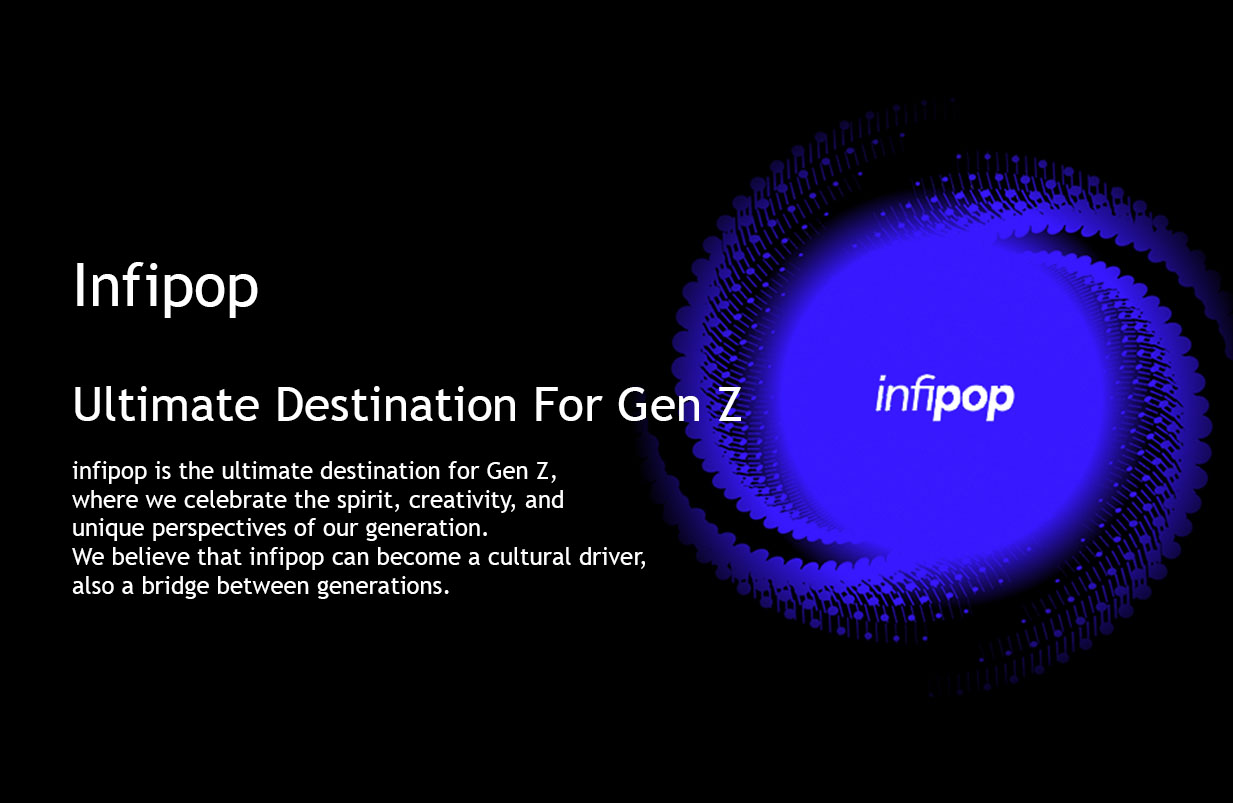 Infipop

Ultimate Destination For Gen Z

infipop is the ultimate destination for Gen Z, where we celebrate the spirit, creativity, and unique perspectives of our generation.
We believe that infipop can become a cultural driver, also a bridge between generations.

infipop